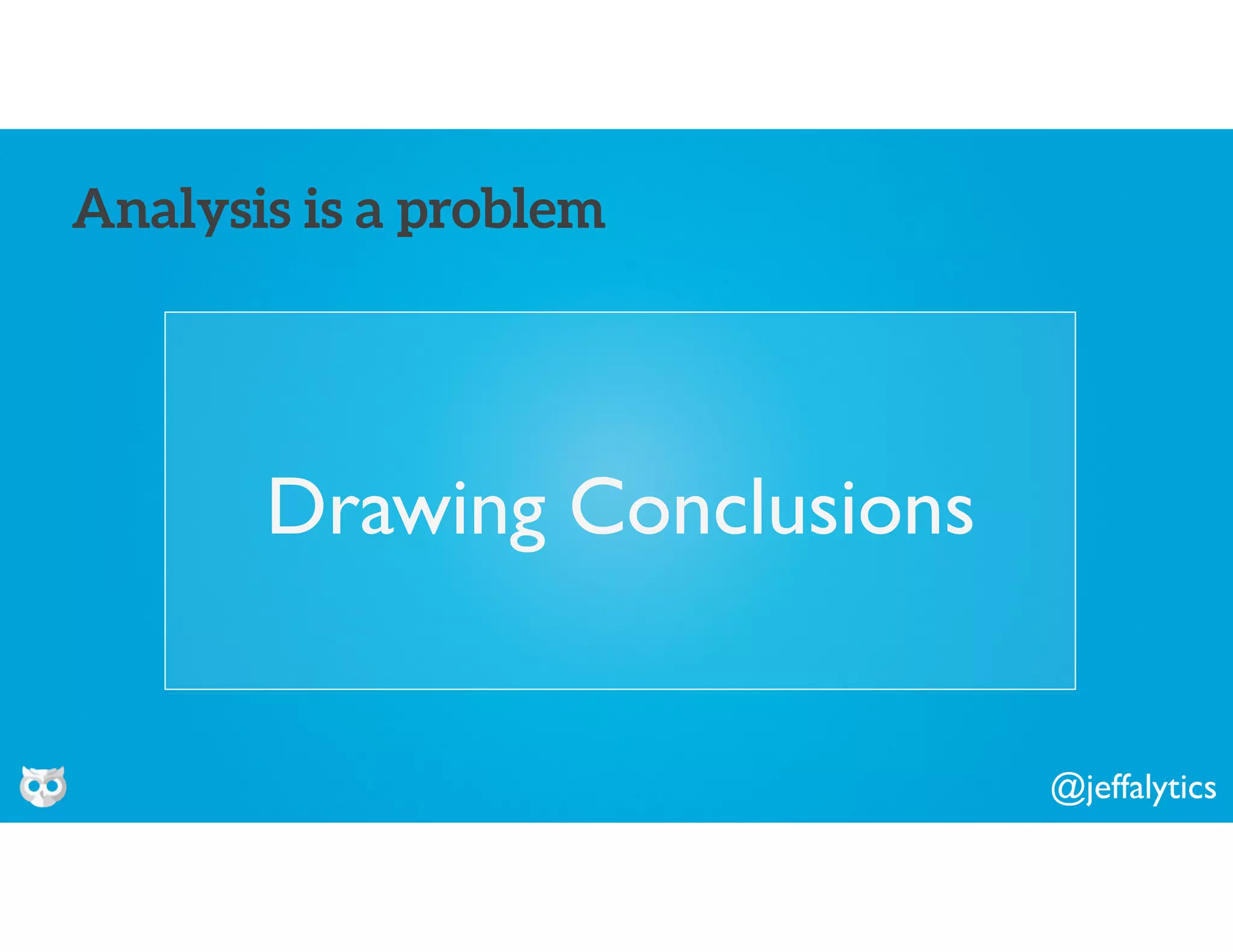 Analysis is a problem

Drawing Conclusions

@jeffalytics